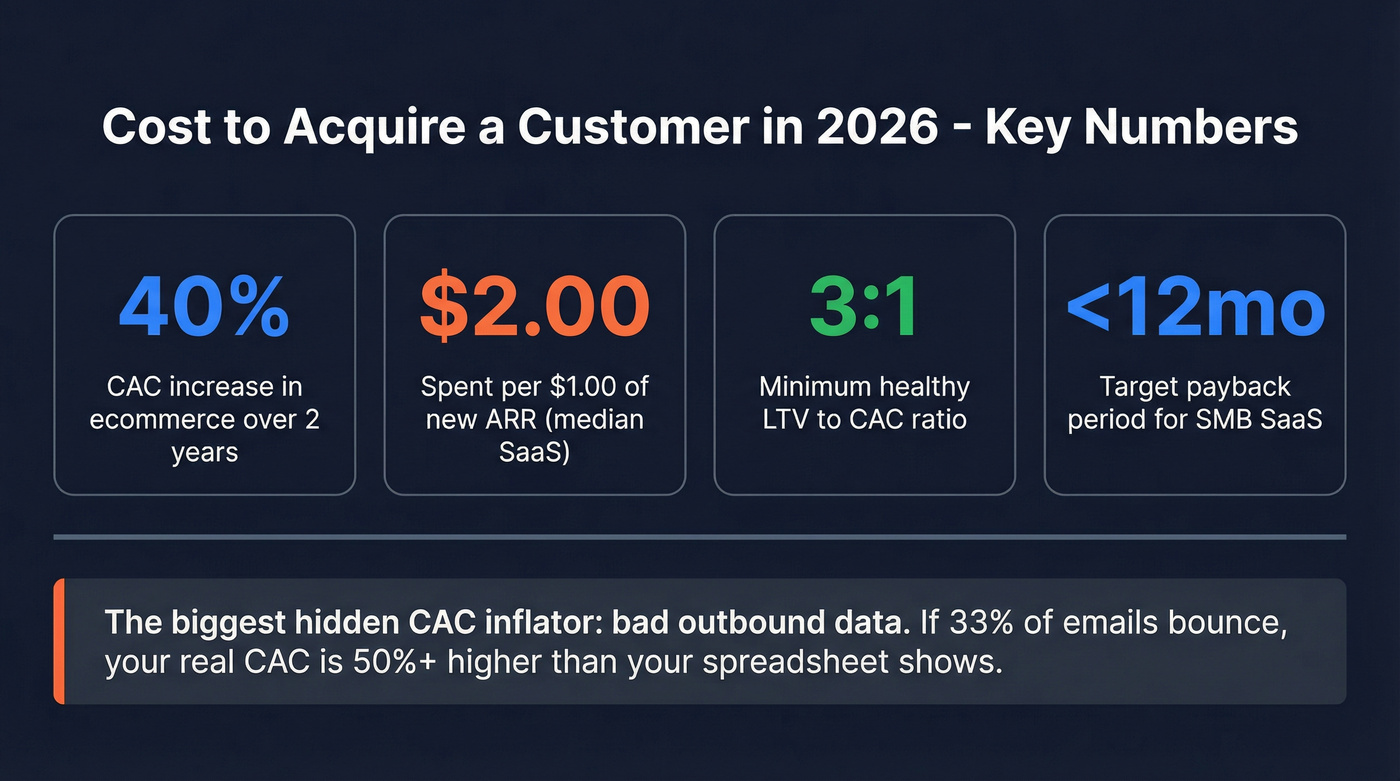 Cost to Acquire a Customer in 2026 - Key Numbers

40%

CAC increase in ecommerce over 2 years

\$2.00

Spent per \$1.00 of new ARR (median SaaS)

3:1

Minimum healthy LTV to CAC ratio

<12mo

Target payback period for SMB SaaS

The biggest hidden CAC inflator: bad outbound data. If 33% of emails bounce, your real CAC is 50%+ higher than your spreadsheet shows.